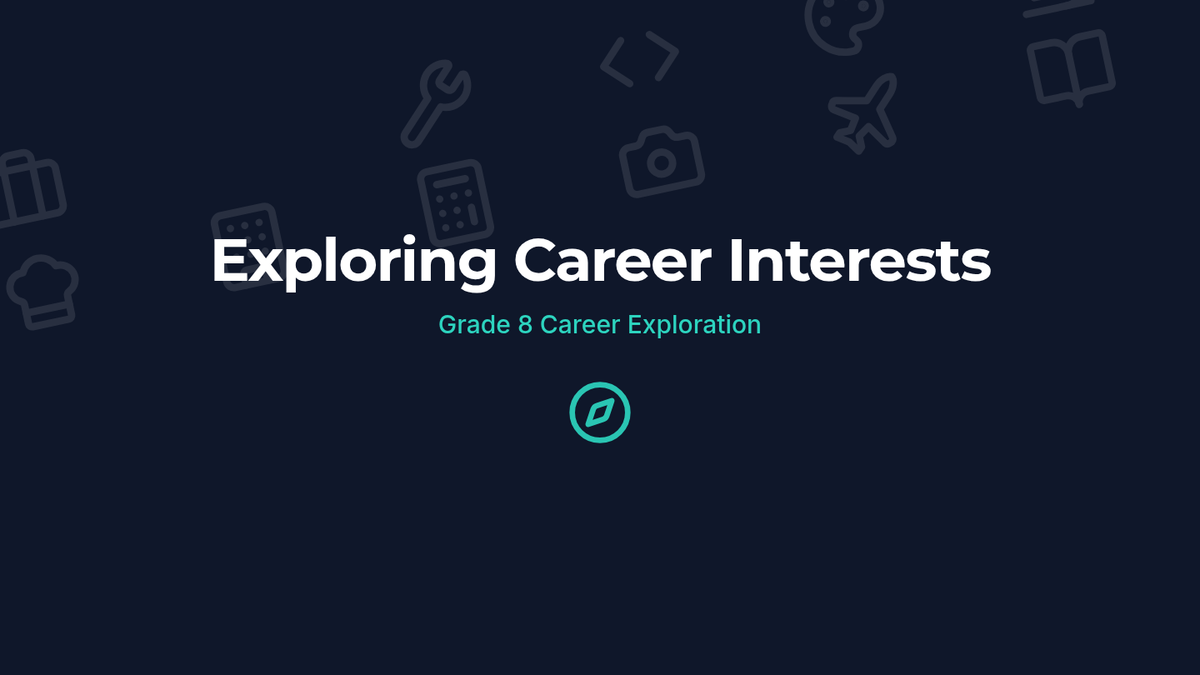 Exploring Career Interests

Grade 8 Career Exploration